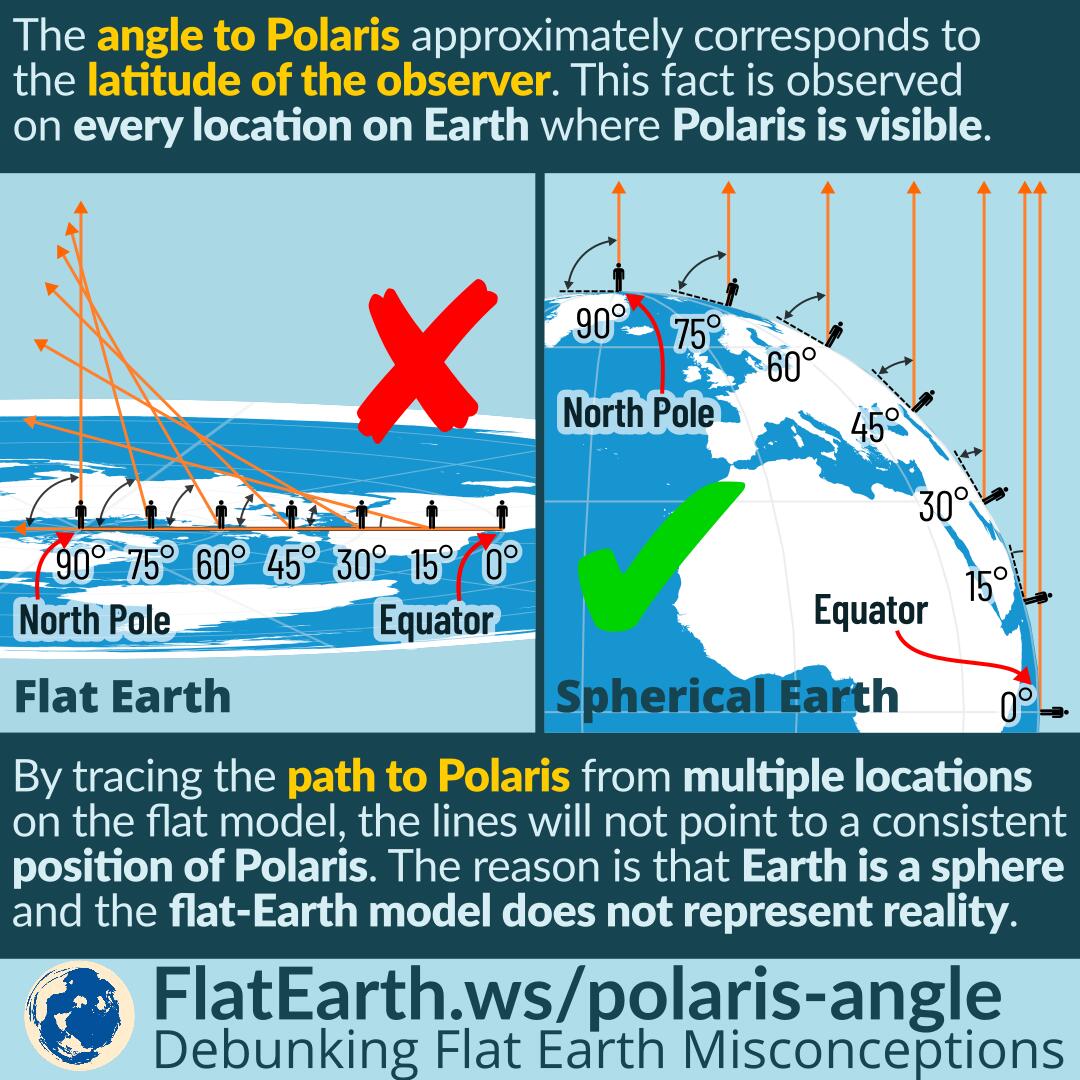 The angle to Polaris approximately corresponds to the latitude of the observer. This fact is observed on every location on Earth where Polaris is visible.

90° 75° 60° 45° 30° 15° 0°

North Pole

Equator

Flat Earth

90° 75° 60° 45° 30° 15° 0°

North Pole

Equator

Spherical Earth

By tracing the path to Polaris from multiple locations on the flat model, the lines will not point to a consistent position of Polaris. The reason is that Earth is a sphere and the flat-Earth model does not represent reality.

FlatEarth.ws/polaris-angle
Debunking Flat Earth Misconceptions